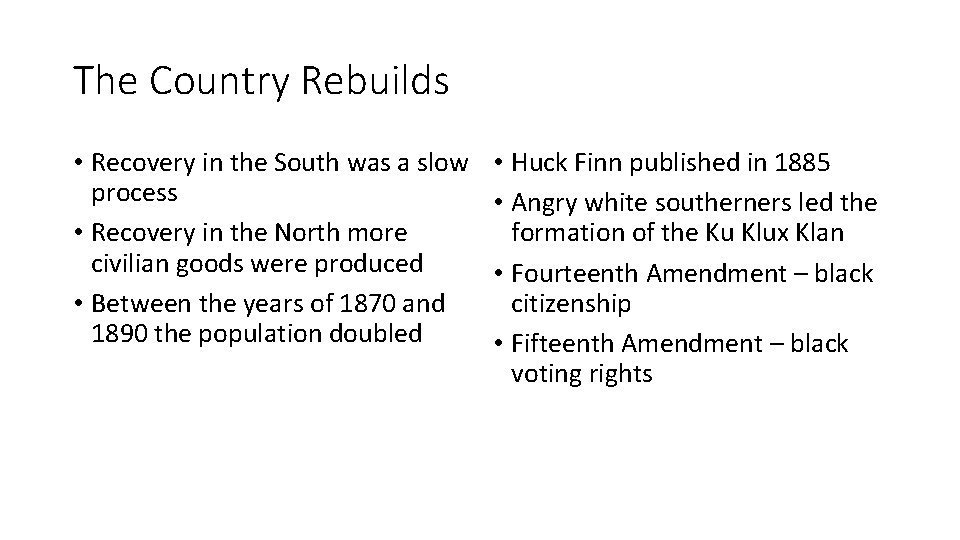 The Country Rebuilds

• Recovery in the South was a slow process
• Recovery in the North more civilian goods were produced
• Between the years of 1870 and 1890 the population doubled

• Huck Finn published in 1885
• Angry white southerners led the formation of the Ku Klux Klan
• Fourteenth Amendment – black citizenship
• Fifteenth Amendment – black voting rights